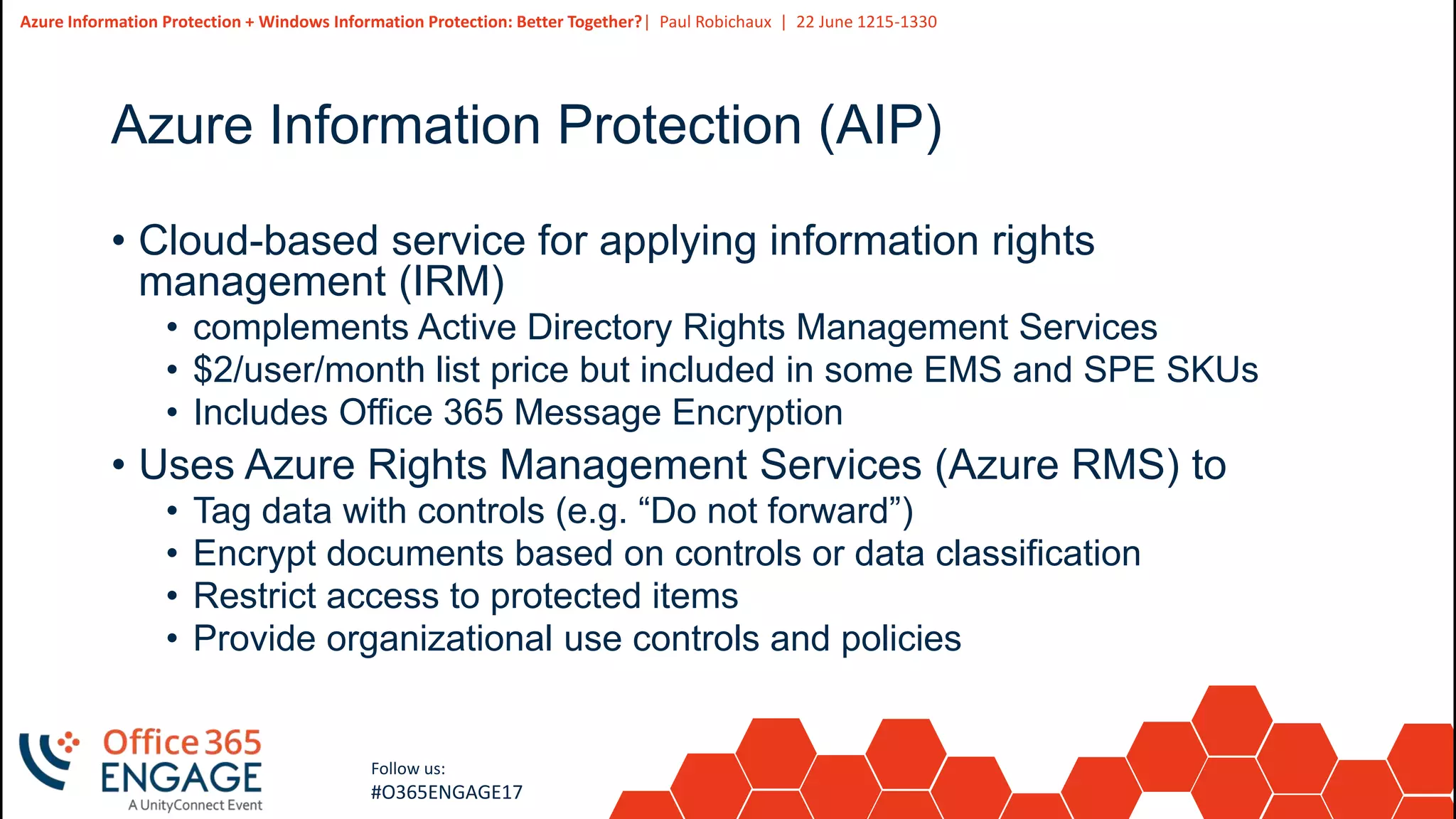 Azure Information Protection + Windows Information Protection: Better Together? | Paul Robichaux | 22 June 1215-1330

Azure Information Protection (AIP)

• Cloud-based service for applying information rights management (IRM)
  • complements Active Directory Rights Management Services
  • \$2/user/month list price but included in some EMS and SPE SKUs
  • Includes Office 365 Message Encryption
• Uses Azure Rights Management Services (Azure RMS) to
  • Tag data with controls (e.g. “Do not forward”)
  • Encrypt documents based on controls or data classification
  • Restrict access to protected items
  • Provide organizational use controls and policies

Office 365 ENGAGE
A UnityConnect Event

Follow us:
#O365ENGAGE17